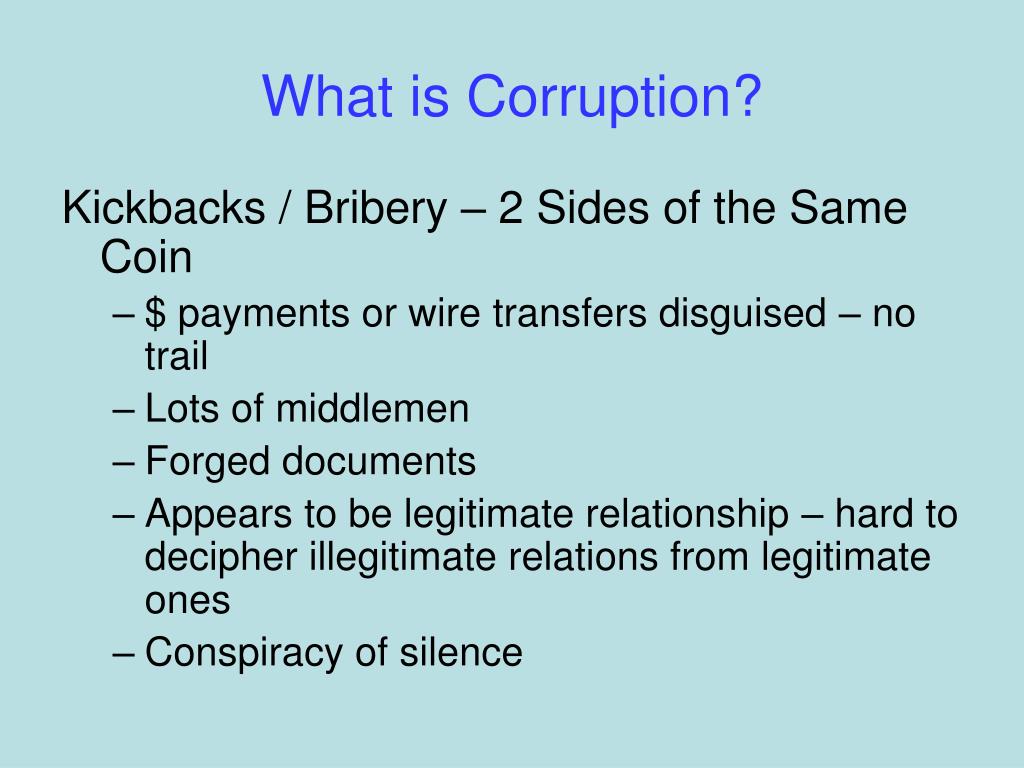 What is Corruption?

Kickbacks / Bribery – 2 Sides of the Same Coin

– \$ payments or wire transfers disguised – no trail
– Lots of middlemen
– Forged documents
– Appears to be legitimate relationship – hard to decipher illegitimate relations from legitimate ones
– Conspiracy of silence